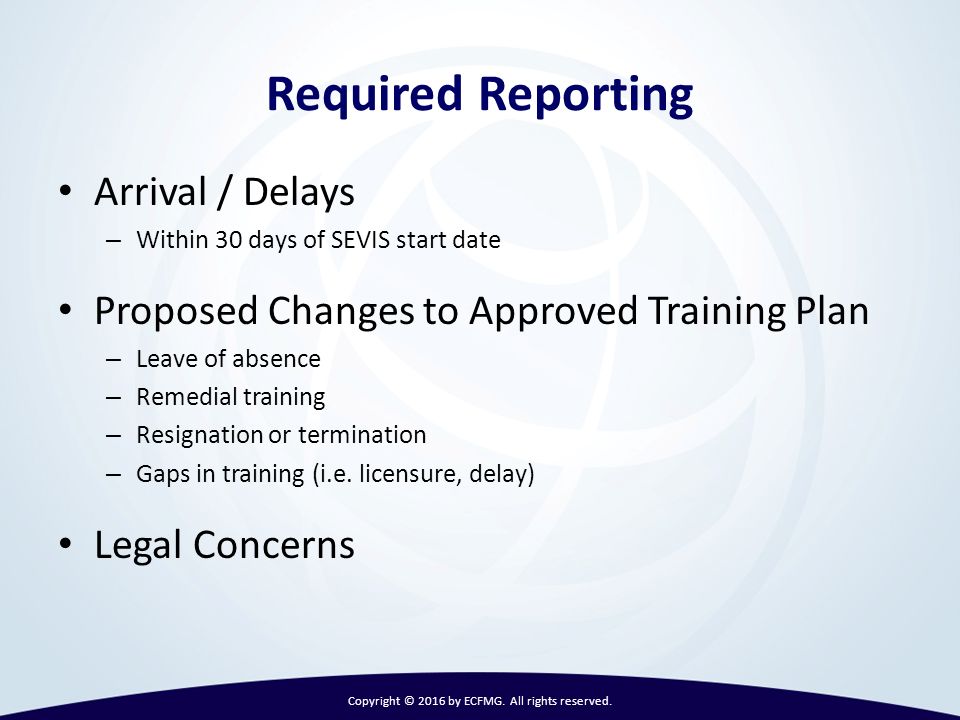 Required Reporting

• Arrival / Delays
– Within 30 days of SEVIS start date

• Proposed Changes to Approved Training Plan
– Leave of absence
– Remedial training
– Resignation or termination
– Gaps in training (i.e. licensure, delay)

• Legal Concerns

Copyright © 2016 by ECFMG. All rights reserved.